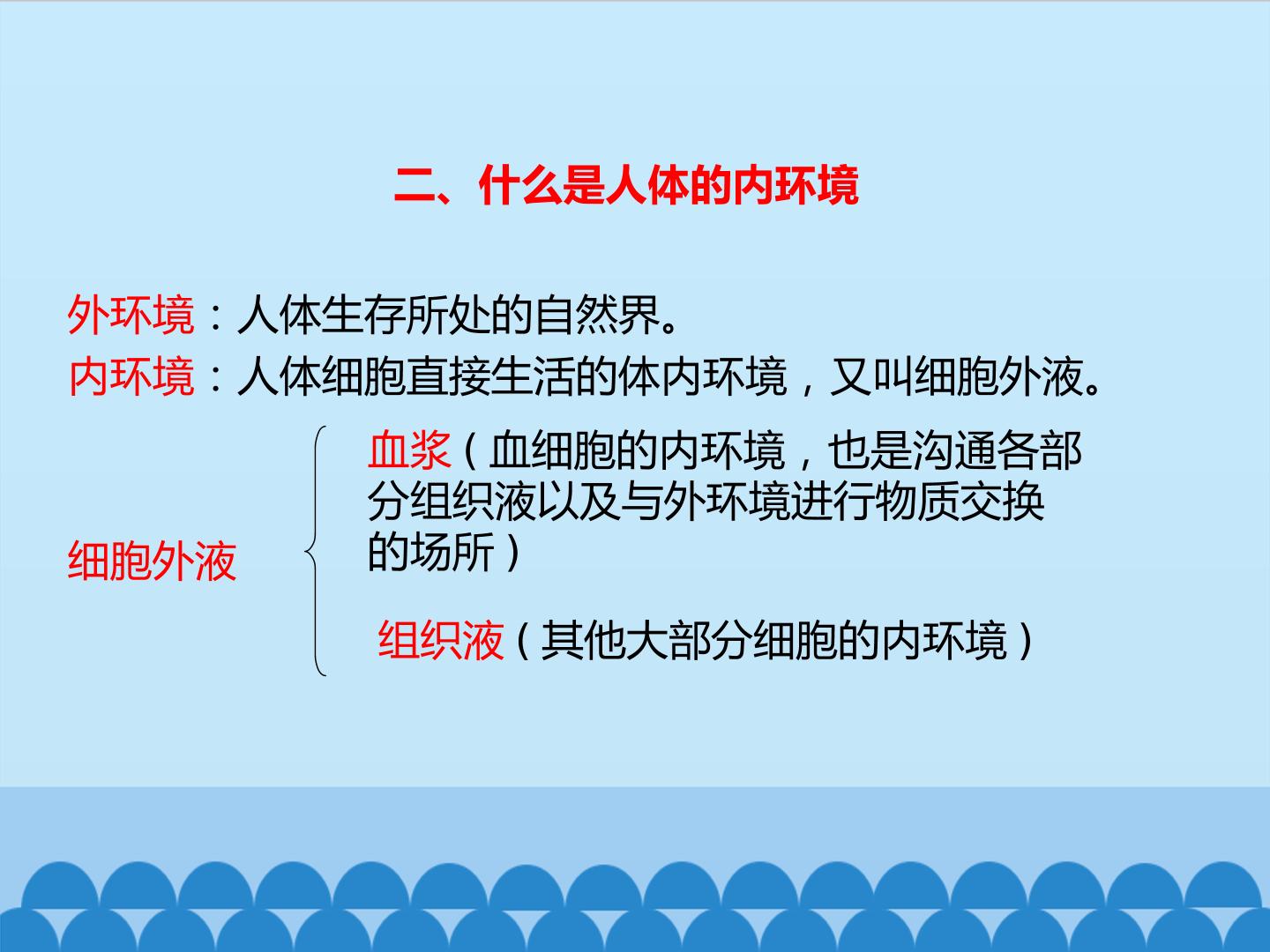 二、什么是人体的内环境

外环境：人体生存所处的自然界。

内环境：人体细胞直接生活的体内环境，又叫细胞外液。

细胞外液

血浆（血细胞的内环境，也是沟通各部分组织液以及与外环境进行物质交换的场所）

组织液（其他大部分细胞的内环境）